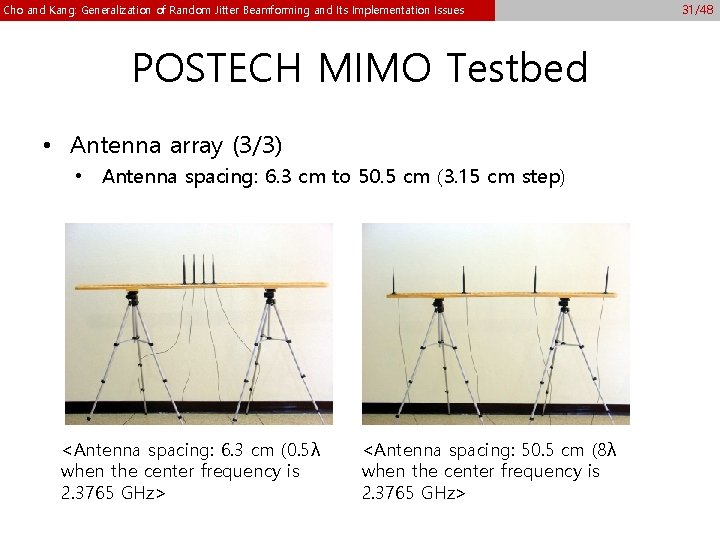 Cho and Kang: Generalization of Random Jitter Beamforming and Its Implementation Issues

31/48

POSTECH MIMO Testbed

• Antenna array (3/3)
  • Antenna spacing: 6.3 cm to 50.5 cm (3.15 cm step)

<Antenna spacing: 6.3 cm (0.5λ when the center frequency is 2.3765 GHz>

<Antenna spacing: 50.5 cm (8λ when the center frequency is 2.3765 GHz>